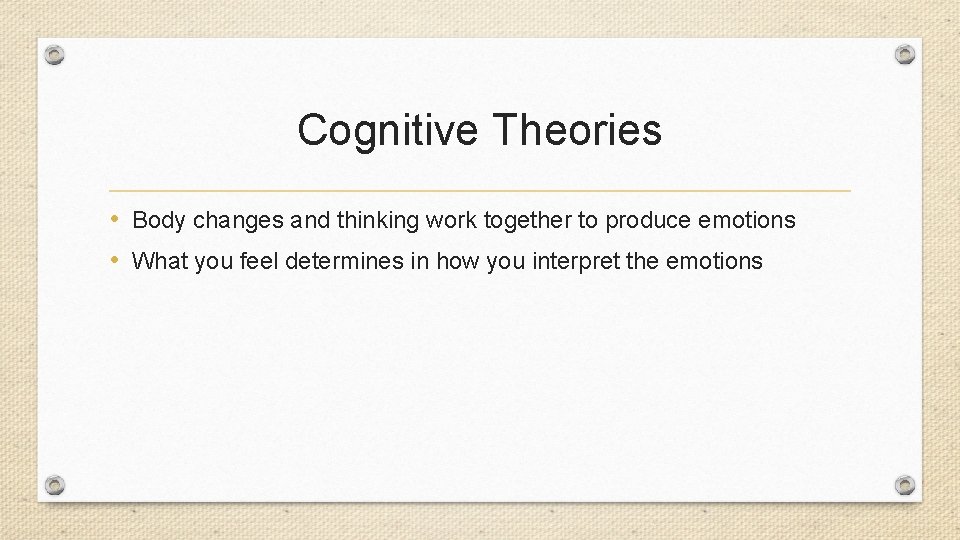 Cognitive Theories

• Body changes and thinking work together to produce emotions
• What you feel determines in how you interpret the emotions